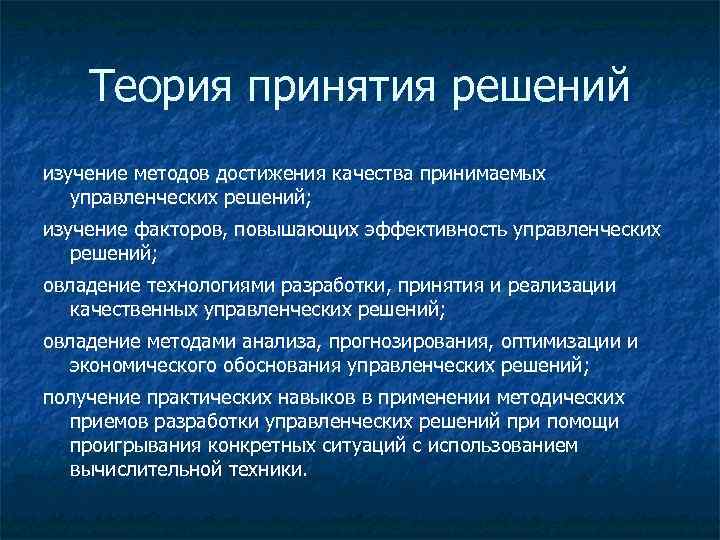 Теория принятия решений

изучение методов достижения качества принимаемых управленческих решений;

изучение факторов, повышающих эффективность управленческих решений;

овладение технологиями разработки, принятия и реализации качественных управленческих решений;

овладение методами анализа, прогнозирования, оптимизации и экономического обоснования управленческих решений;

получение практических навыков в применении методических приемов разработки управленческих решений при помощи проигрывания конкретных ситуаций с использованием вычислительной техники.